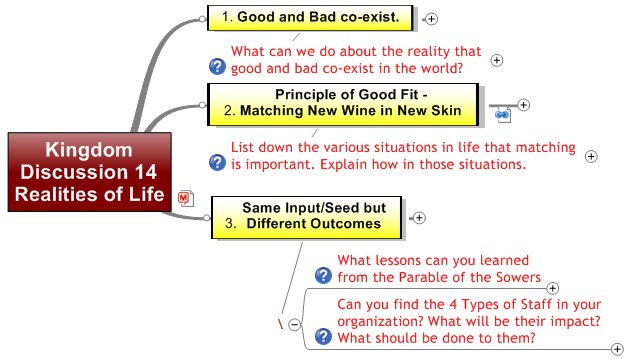 Kingdom Discussion 14 Realities of Life

1. Good and Bad co-exist.

What can we do about the reality that good and bad co-exist in the world?

Principle of Good Fit -
2. Matching New Wine in New Skin

List down the various situations in life that matching is important. Explain how in those situations.

Same Input/Seed but
3. Different Outcomes

What lessons can you learned from the Parable of the Sowers

Can you find the 4 Types of Staff in your organization? What will be their impact? What should be done to them?